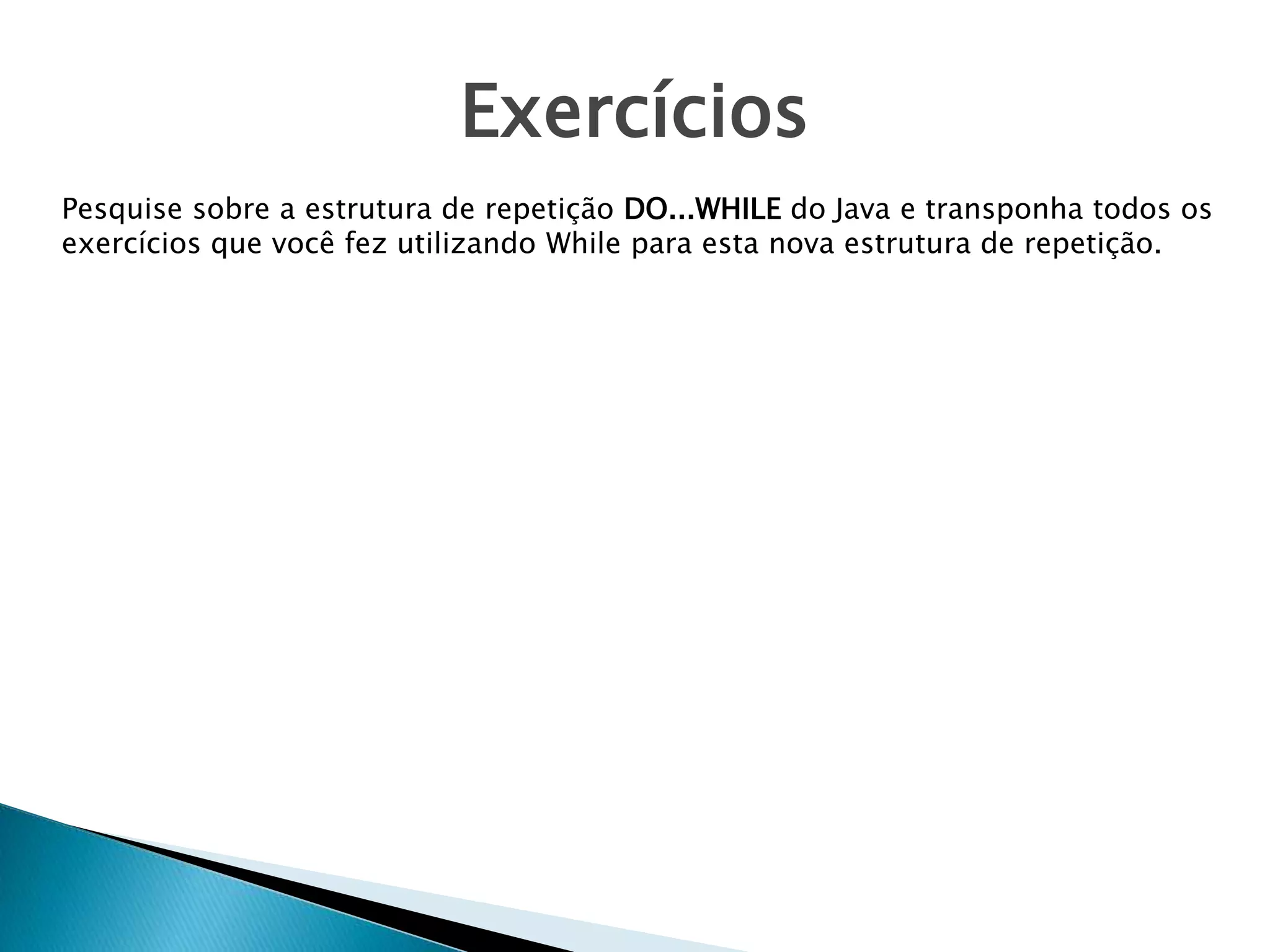 Exercícios

Pesquise sobre a estrutura de repetição DO...WHILE do Java e transponha todos os exercícios que você fez utilizando While para esta nova estrutura de repetição.